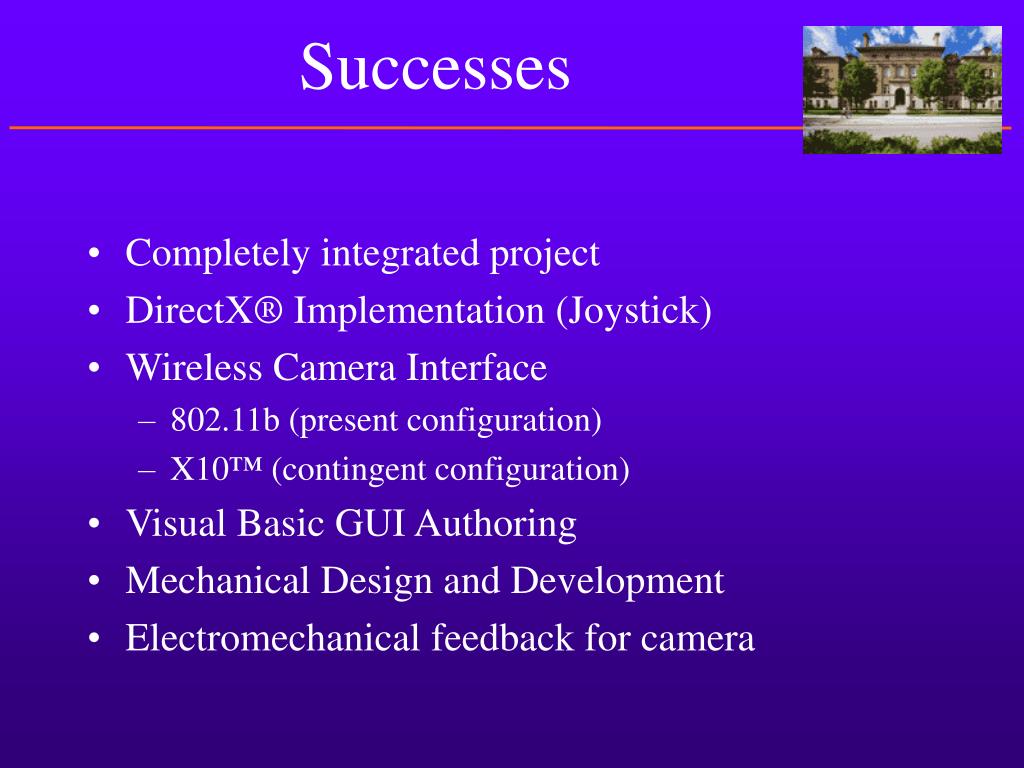 Successes

• Completely integrated project
• DirectX® Implementation (Joystick)
• Wireless Camera Interface
  – 802.11b (present configuration)
  – X10™ (contingent configuration)
• Visual Basic GUI Authoring
• Mechanical Design and Development
• Electromechanical feedback for camera